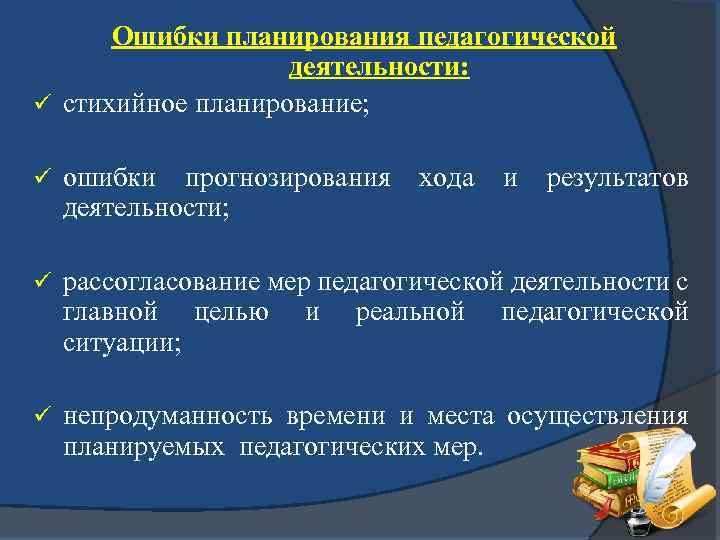 Ошибки планирования педагогической деятельности:

✓ стихийное планирование;

✓ ошибки прогнозирования хода и результатов деятельности;

✓ рассогласование мер педагогической деятельности с главной целью и реальной педагогической ситуации;

✓ непродуманность времени и места осуществления планируемых педагогических мер.